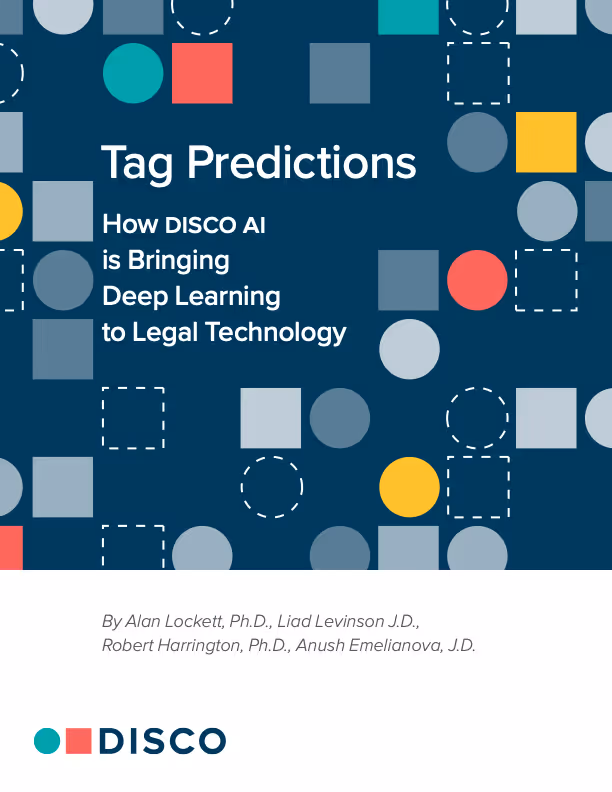 Tag Predictions

How DISCO AI is Bringing Deep Learning to Legal Technology

By Alan Lockett, Ph.D., Liad Levinson J.D., Robert Harrington, Ph.D., Anush Emelianova, J.D.

DISCO